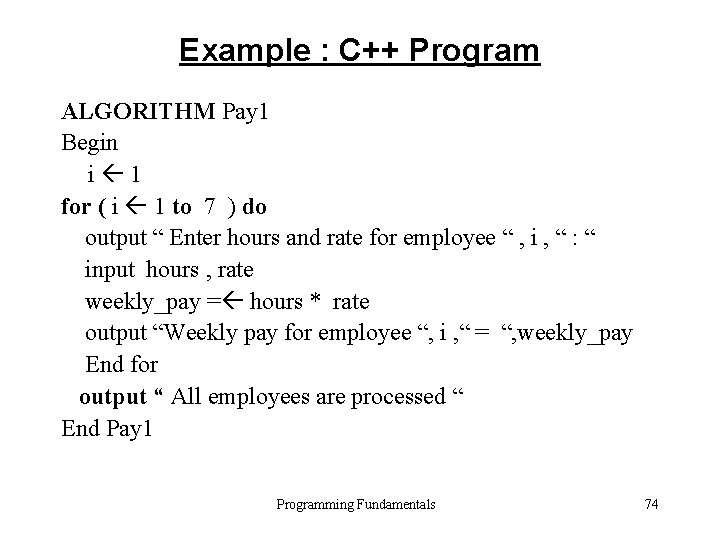 Example : C++ Program

ALGORITHM Pay1
Begin
i ← 1
for ( i ← 1 to 7 ) do
output “ Enter hours and rate for employee “ , i , “ : “
input hours , rate
weekly_pay =← hours * rate
output “Weekly pay for employee “, i ,“ = “,weekly_pay
End for
output “ All employees are processed “
End Pay1

Programming Fundamentals

74